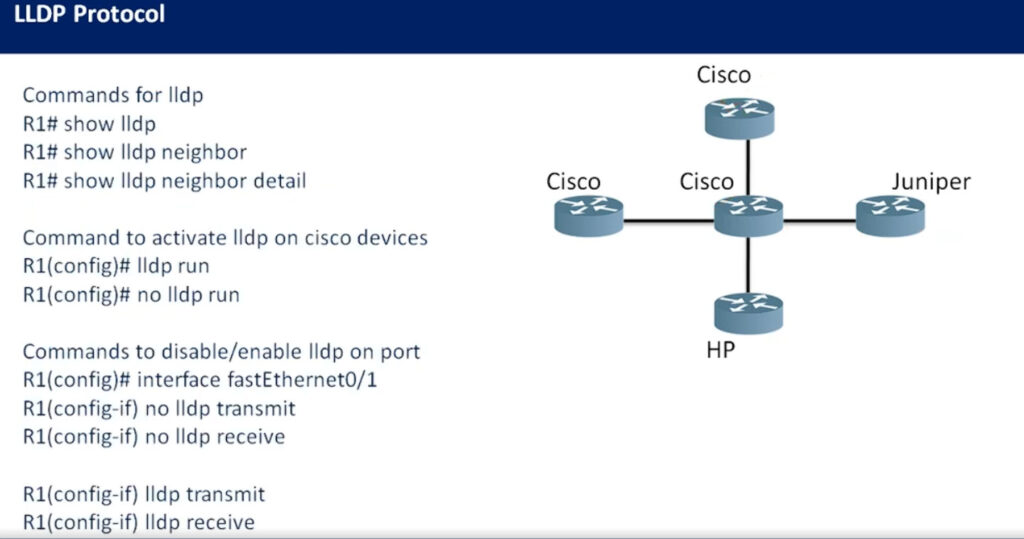 LLDP Protocol

Commands for lldp
R1# show lldp
R1# show lldp neighbor
R1# show lldp neighbor detail

Command to activate lldp on cisco devices
R1(config)# lldp run
R1(config)# no lldp run

Commands to disable/enable lldp on port
R1(config)# interface fastEthernet0/1
R1(config-if) no lldp transmit
R1(config-if) no lldp receive

R1(config-if) lldp transmit
R1(config-if) lldp receive

Cisco

Cisco

Cisco

Juniper

HP